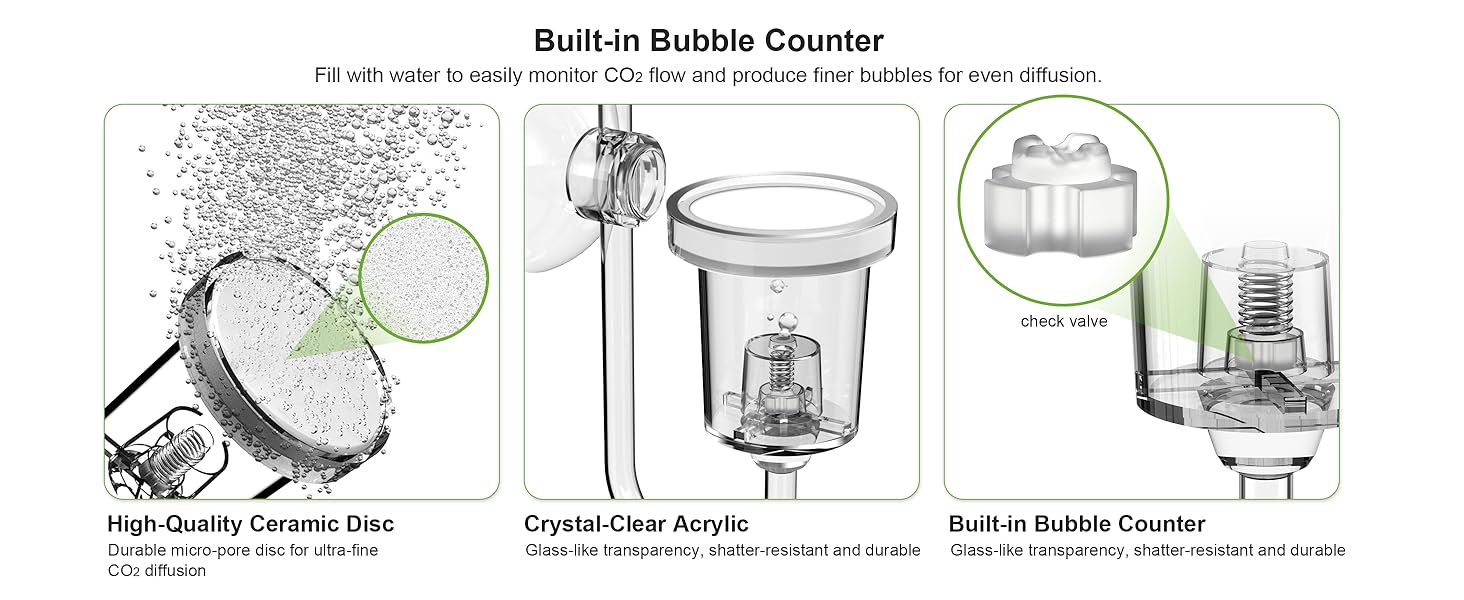 Built-in Bubble Counter

Fill with water to easily monitor $CO_2$ flow and produce finer bubbles for even diffusion.

check valve

High-Quality Ceramic Disc

Durable micro-pore disc for ultra-fine $CO_2$ diffusion

Crystal-Clear Acrylic

Glass-like transparency, shatter-resistant and durable

Built-in Bubble Counter

Glass-like transparency, shatter-resistant and durable